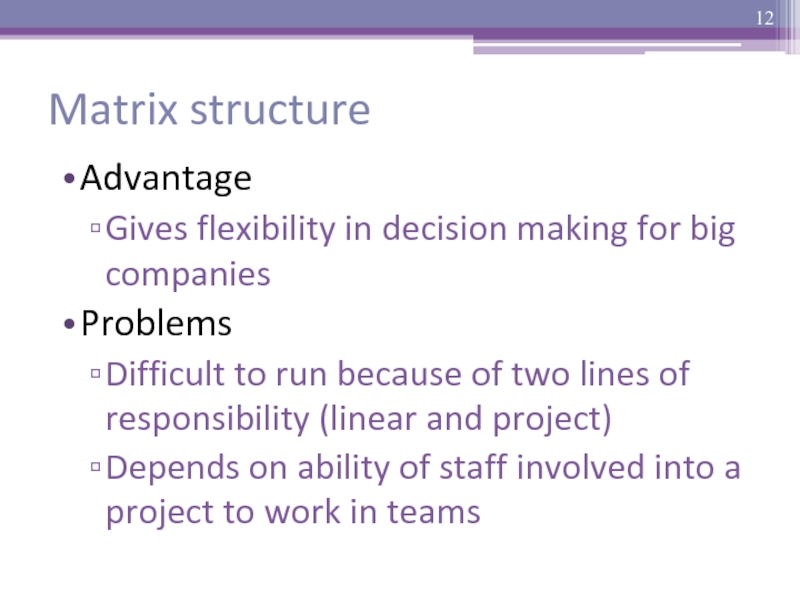 12

Matrix structure

• Advantage
  ▫ Gives flexibility in decision making for big companies
• Problems
  ▫ Difficult to run because of two lines of responsibility (linear and project)
  ▫ Depends on ability of staff involved into a project to work in teams